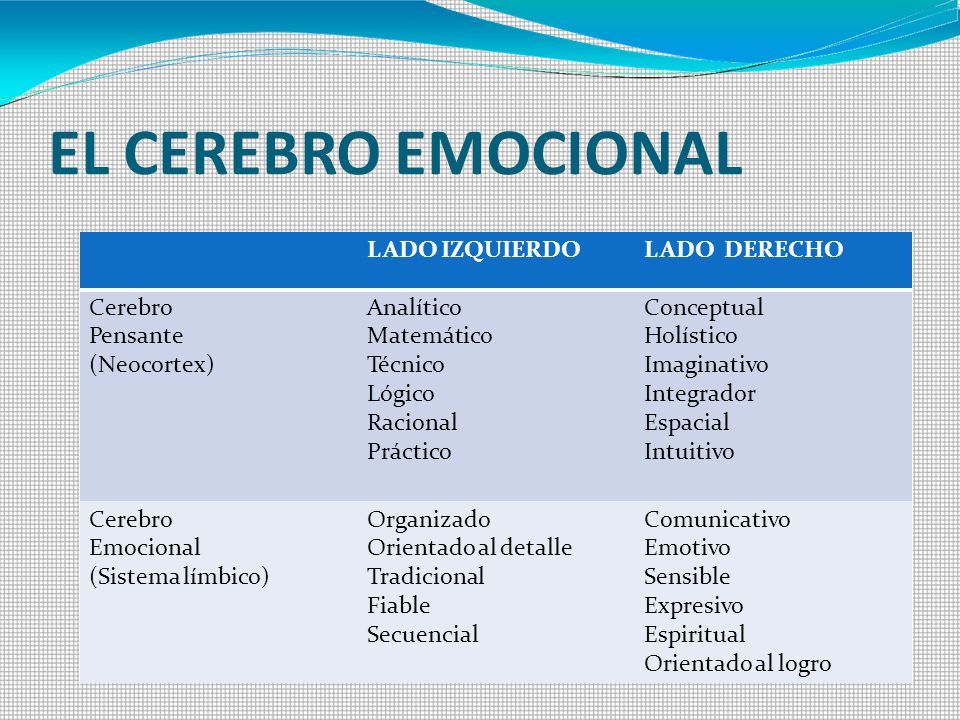 EL CEREBRO EMOCIONAL

| | LADO IZQUIERDO | LADO DERECHO |
|---|---|---|
| Cerebro Pensante (Neocortex) | Analítico Matemático Técnico Lógico Racional Práctico | Conceptual Holístico Imaginativo Integrador Espacial Intuitivo |
| Cerebro Emocional (Sistema límbico) | Organizado Orientado al detalle Tradicional Fiable Secuencial | Comunicativo Emotivo Sensible Expresivo Espiritual Orientado al logro |